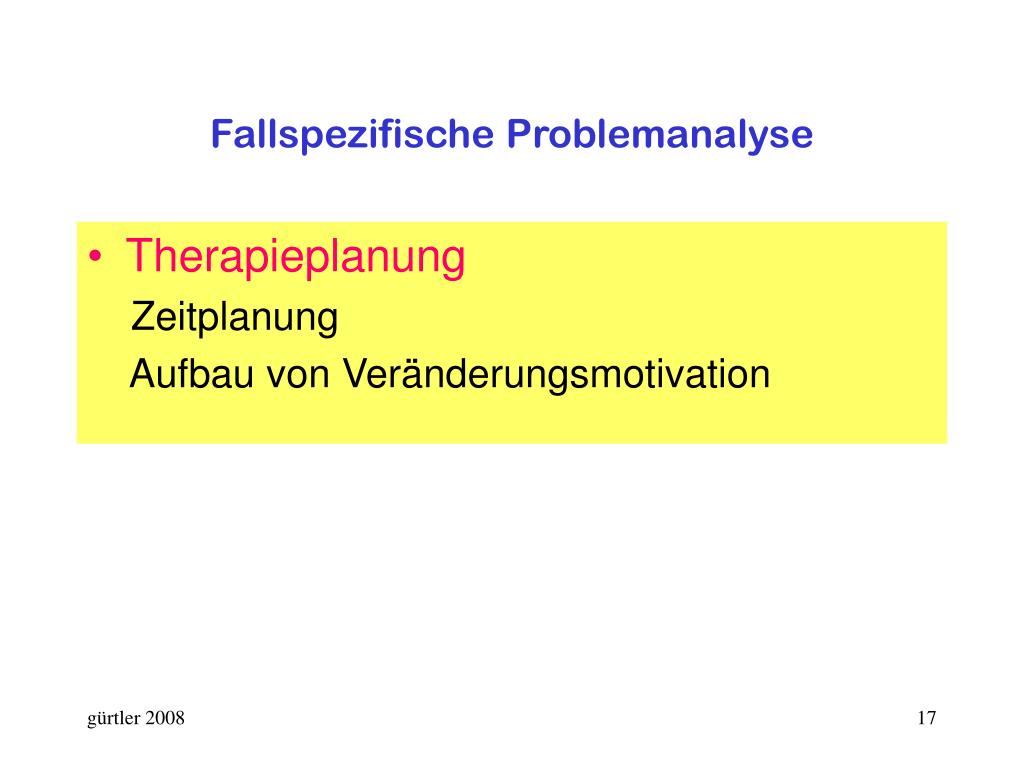 Fallspezifische Problemanalyse

• Therapieplanung

Zeitplanung

Aufbau von Veränderungsmotivation

gürtler 2008

17